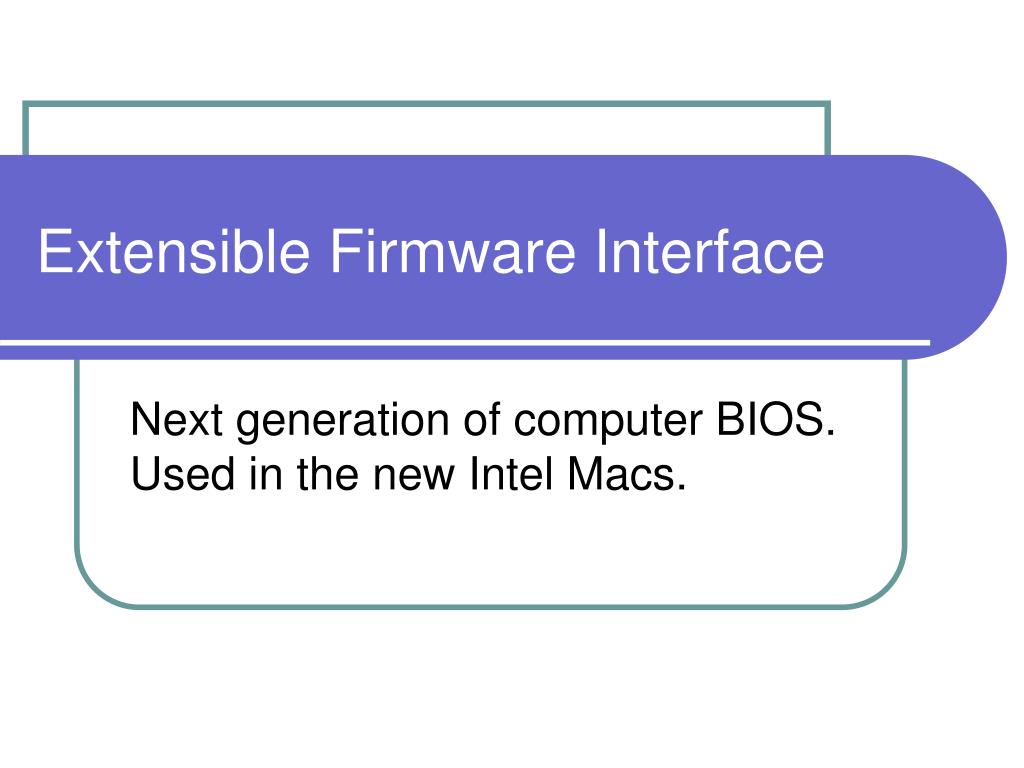 Extensible Firmware Interface

Next generation of computer BIOS.
Used in the new Intel Macs.